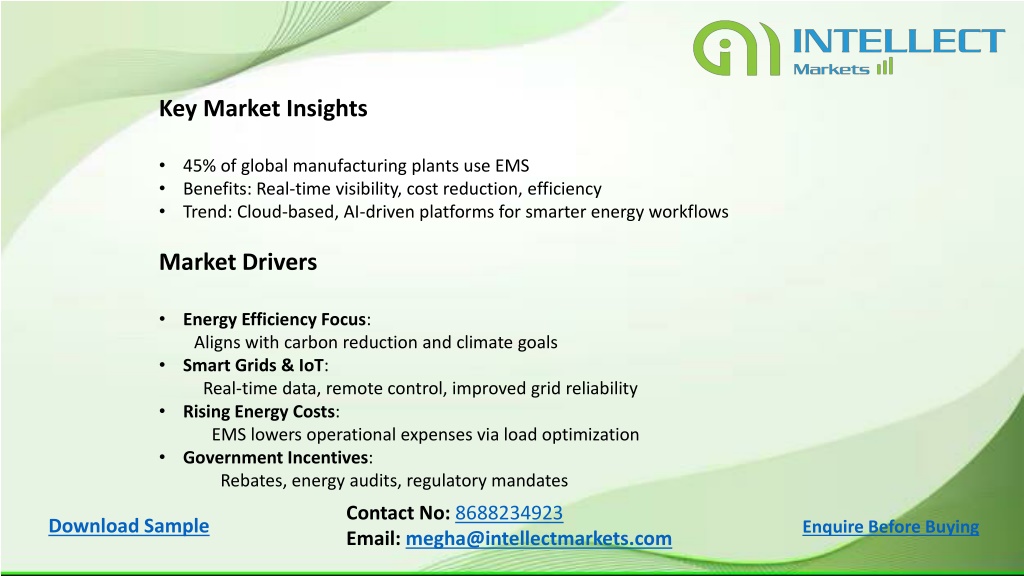 INTELLECT
Markets

Key Market Insights

• 45% of global manufacturing plants use EMS
• Benefits: Real-time visibility, cost reduction, efficiency
• Trend: Cloud-based, AI-driven platforms for smarter energy workflows

Market Drivers

• Energy Efficiency Focus: Aligns with carbon reduction and climate goals
• Smart Grids & IoT: Real-time data, remote control, improved grid reliability
• Rising Energy Costs: EMS lowers operational expenses via load optimization
• Government Incentives: Rebates, energy audits, regulatory mandates

Download Sample

Contact No: 8688234923
Email: megha@intellectmarkets.com

Enquire Before Buying